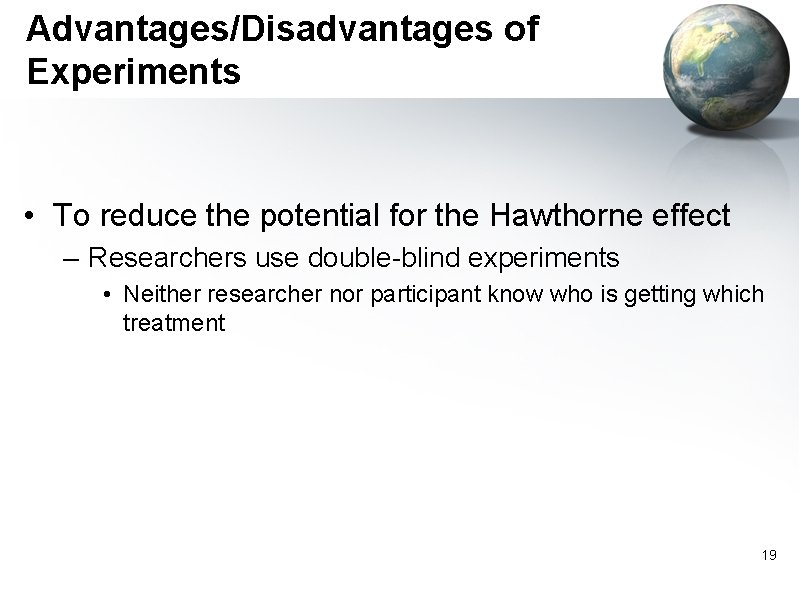 Advantages/Disadvantages of Experiments

• To reduce the potential for the Hawthorne effect
– Researchers use double-blind experiments
• Neither researcher nor participant know who is getting which treatment

19